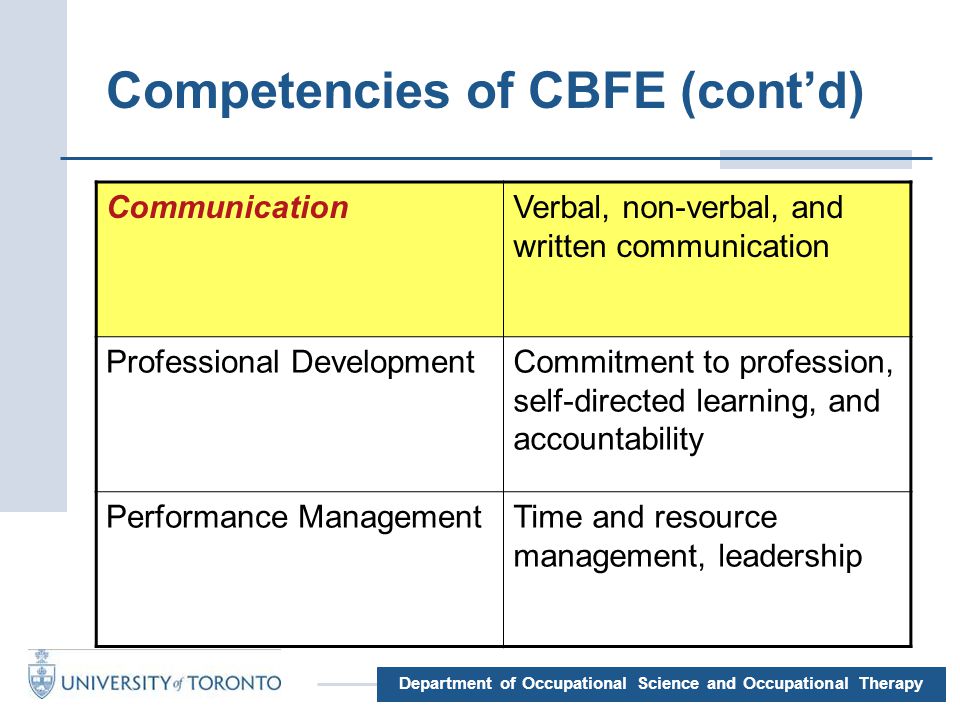 Competencies of CBFE (cont'd)

| Communication | Verbal, non-verbal, and written communication |
|---|---|
| Professional Development | Commitment to profession, self-directed learning, and accountability |
| Performance Management | Time and resource management, leadership |

UNIVERSITY of TORONTO

Department of Occupational Science and Occupational Therapy